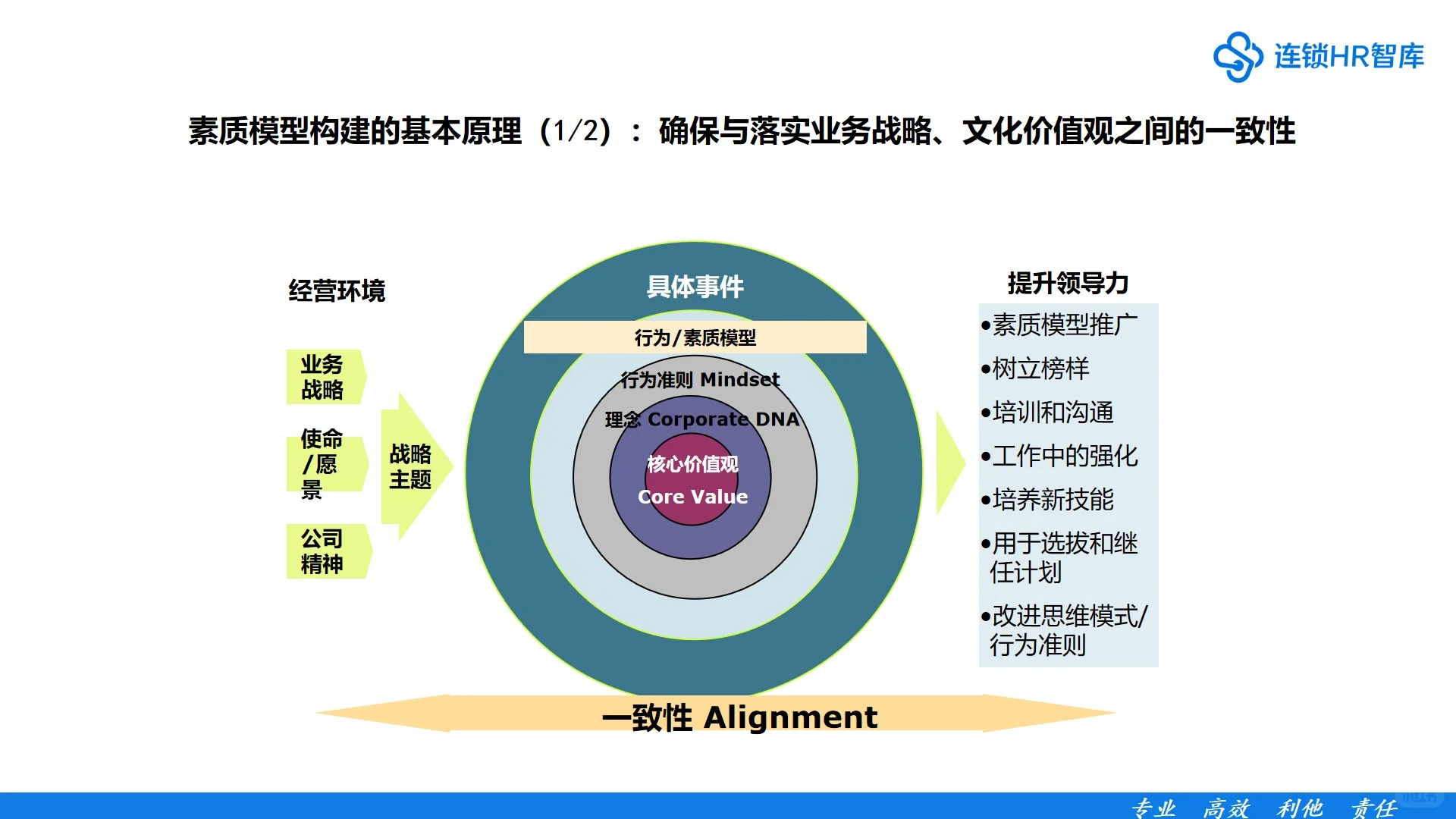 连锁HR智库

素质模型构建的基本原理（1/2）：确保与落实业务战略、文化价值观之间的一致性

经营环境

业务战略

使命/愿景

公司精神

战略主题

具体事件

行为/素质模型

行为准则 Mindset

理念 Corporate DNA

核心价值观

Core Value

提升领导力

•素质模型推广

•树立榜样

•培训和沟通

•工作中的强化

•培养新技能

•用于选拔和继任计划

•改进思维模式/行为准则

一致性 Alignment

专业 高效 利他 责任